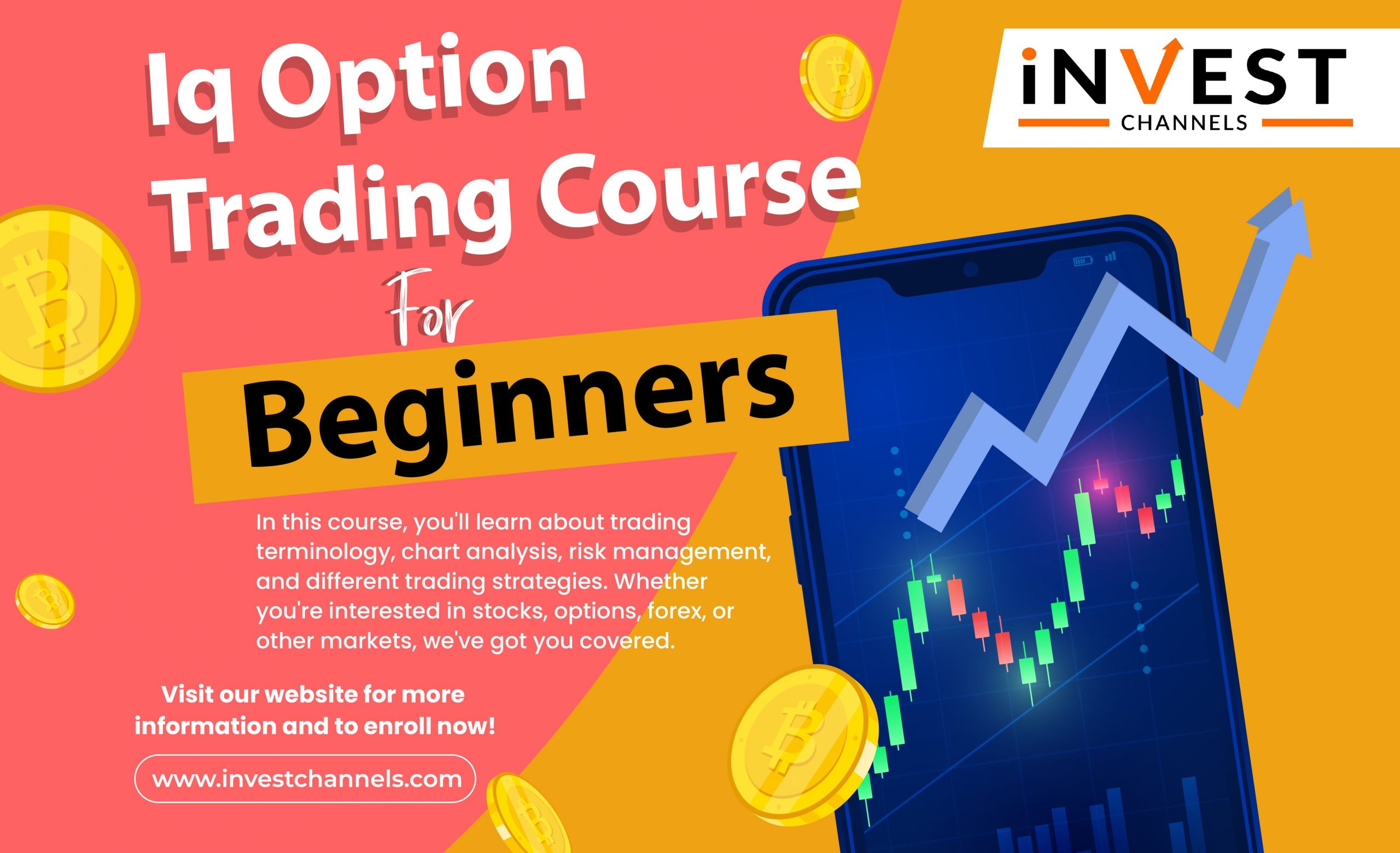 Iq Option Trading Course For Beginners

iNVEST CHANNELS

In this course, you'll learn about trading terminology, chart analysis, risk management, and different trading strategies. Whether you're interested in stocks, options, forex, or other markets, we've got you covered.

Visit our website for more information and to enroll now!

www.investchannels.com